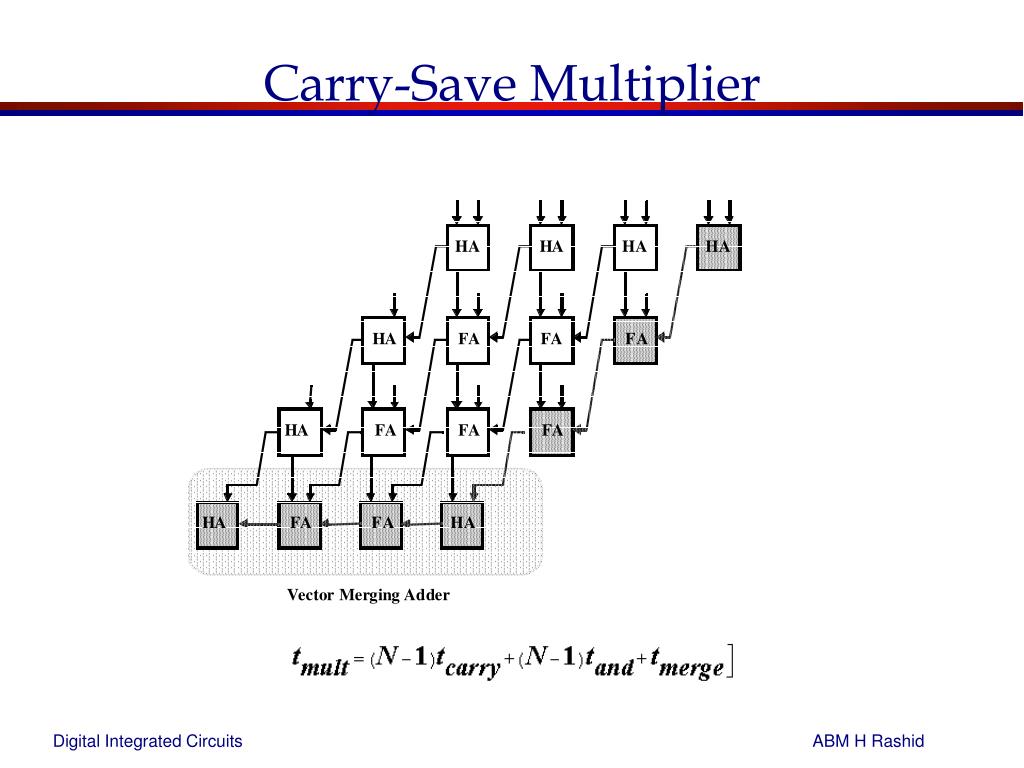 Carry-Save Multiplier

HA HA HA HA

HA FA FA FA

HA FA FA FA

HA FA FA HA

Vector Merging Adder

$t_{mult} = (N-1)t_{carry} + (N-1)t_{and} + t_{merge}]$

Digital Integrated Circuits

ABM H Rashid